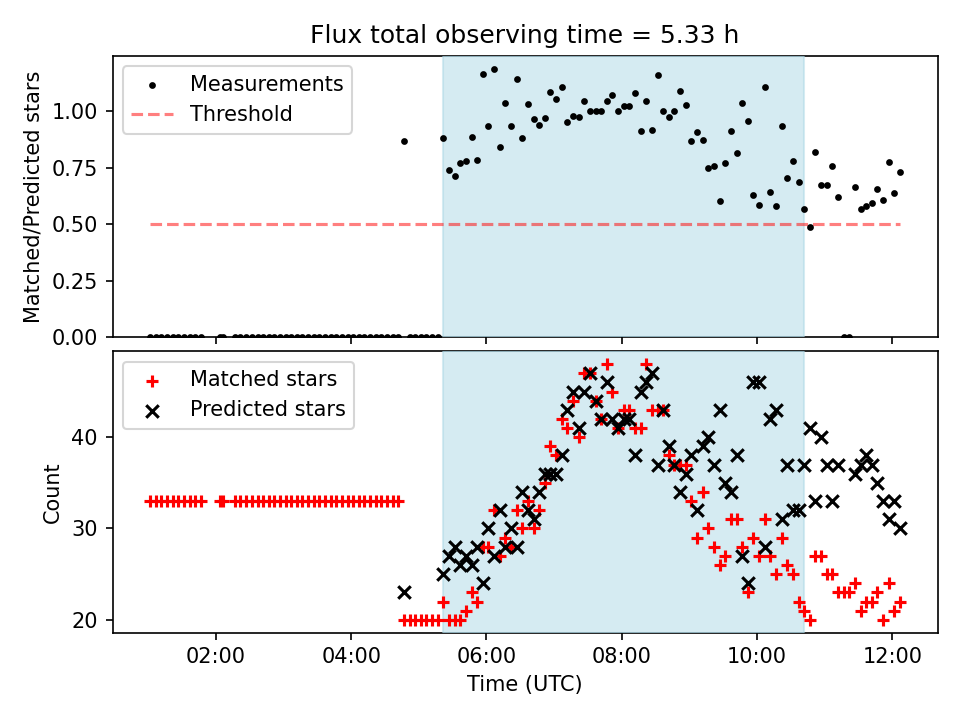 Flux total observing time = 5.33 h

Measurements
Threshold

Matched/Predicted stars

1.00
0.75
0.50
0.25
0.00

Matched stars
Predicted stars

Count

40
30
20

02:00
04:00
06:00
08:00
10:00
12:00

Time (UTC)